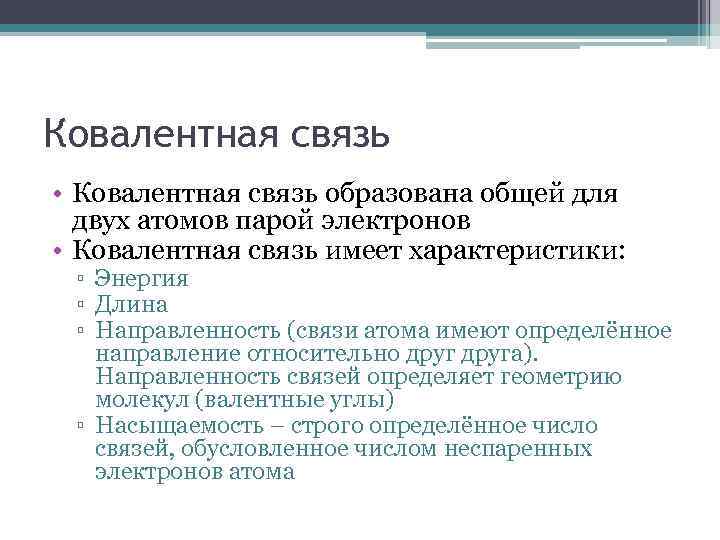 Ковалентная связь

• Ковалентная связь образована общей для двух атомов парой электронов
• Ковалентная связь имеет характеристики:
▫ Энергия
▫ Длина
▫ Направленность (связи атома имеют определённое направление относительно друг друга). Направленность связей определяет геометрию молекул (валентные углы)
▫ Насыщаемость – строго определённое число связей, обусловленное числом неспаренных электронов атома